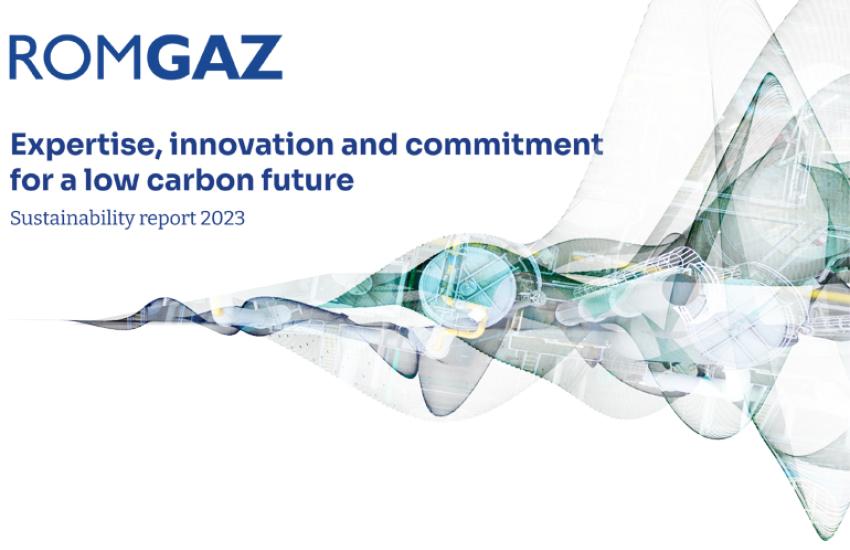 ROMGAZ

Expertise, innovation and commitment for a low carbon future

Sustainability report 2023